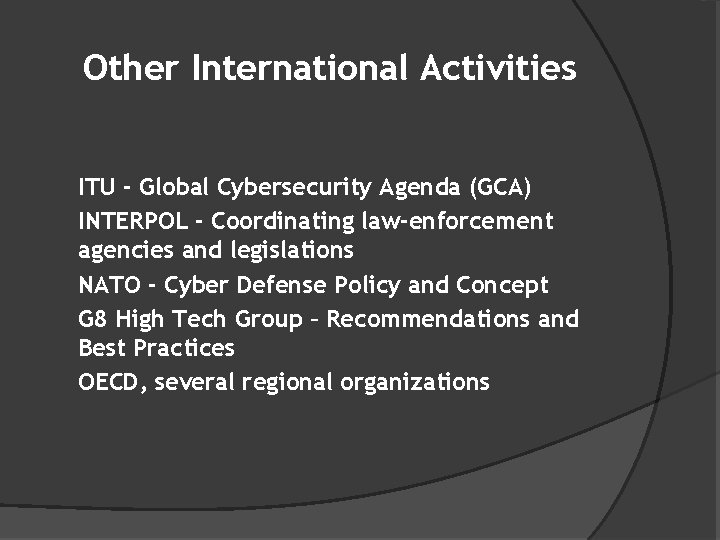 Other International Activities

ITU - Global Cybersecurity Agenda (GCA)

INTERPOL - Coordinating law-enforcement agencies and legislations

NATO - Cyber Defense Policy and Concept

G8 High Tech Group – Recommendations and Best Practices

OECD, several regional organizations